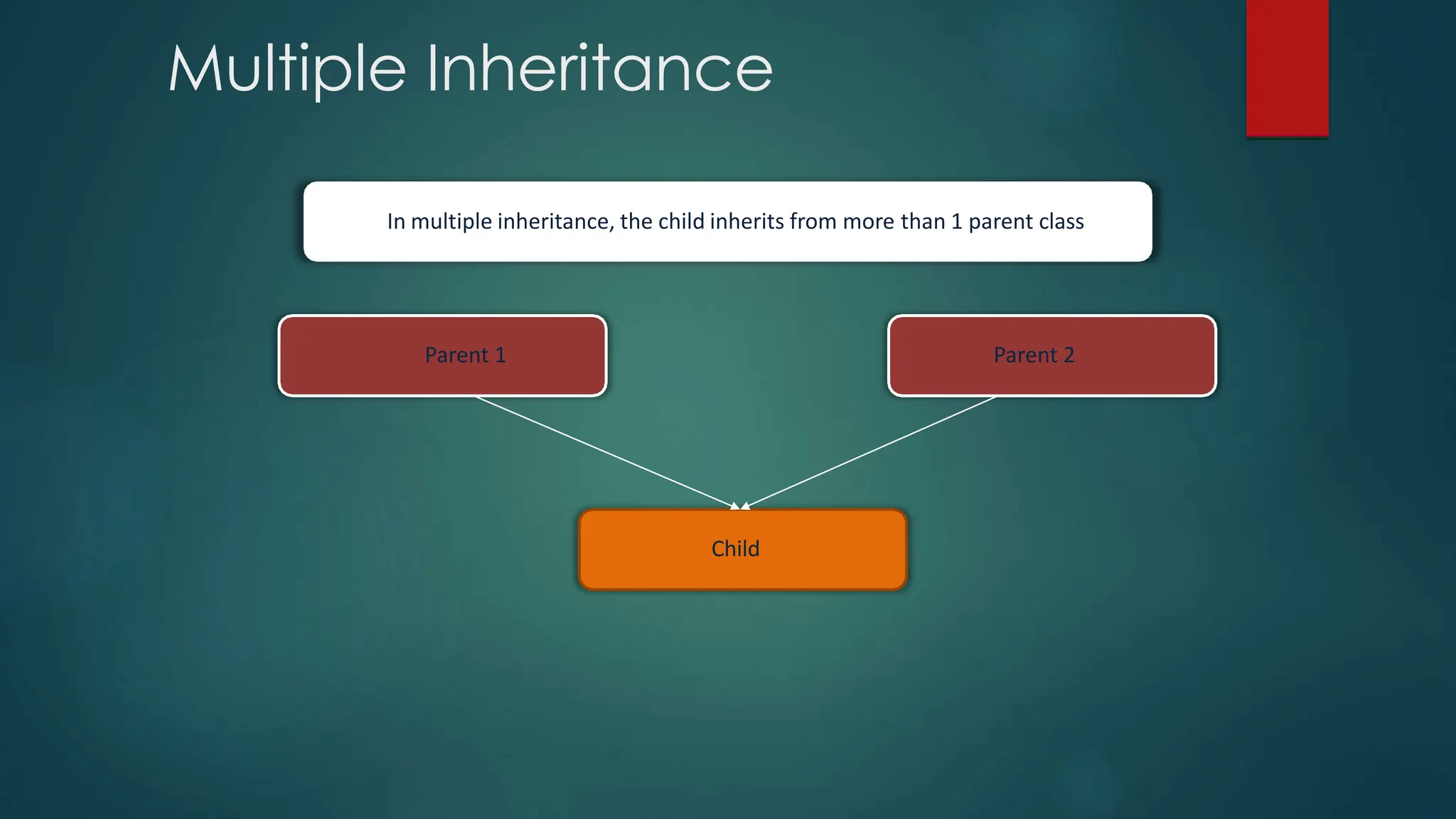 Multiple Inheritance

In multiple inheritance, the child inherits from more than 1 parent class

Parent 1

Parent 2

Child